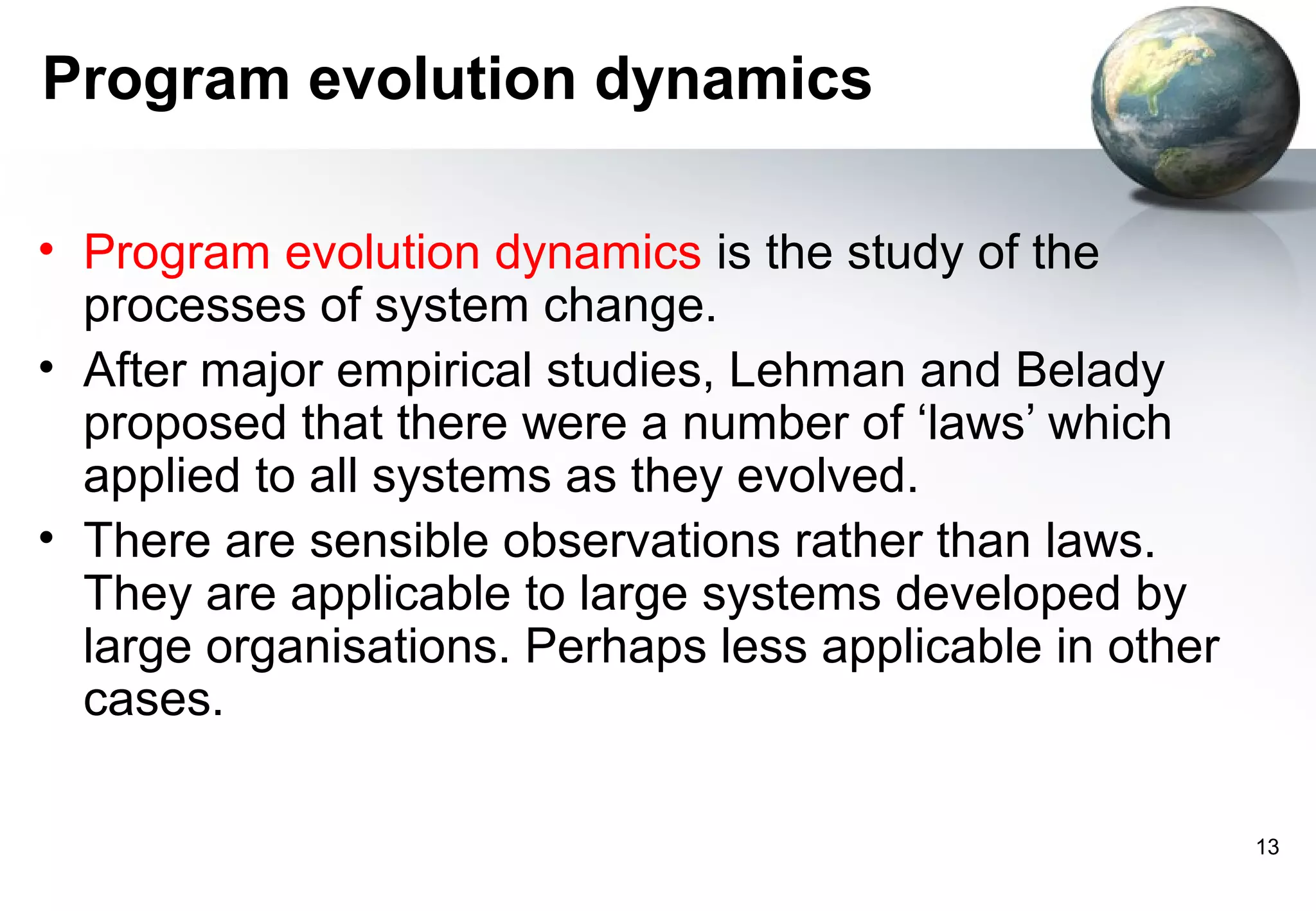 Program evolution dynamics

• Program evolution dynamics is the study of the processes of system change.
• After major empirical studies, Lehman and Belady proposed that there were a number of ‘laws’ which applied to all systems as they evolved.
• There are sensible observations rather than laws. They are applicable to large systems developed by large organisations. Perhaps less applicable in other cases.

13